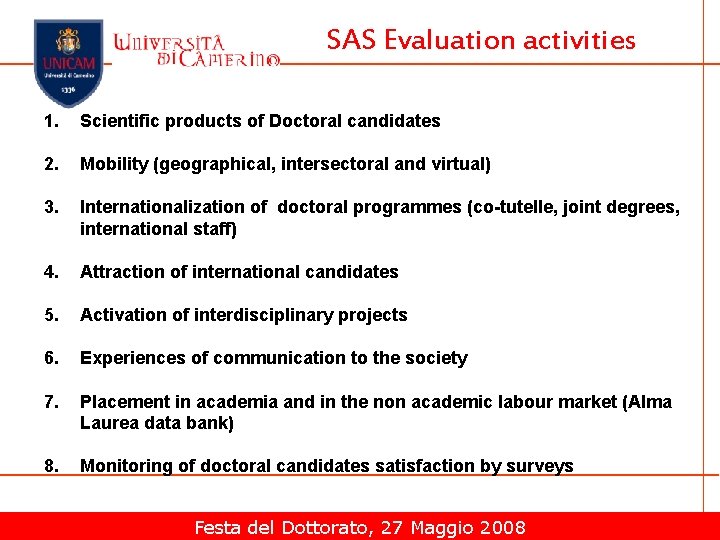 UNICAM
Università di Camerino
1336

UNIVERSITÀ DI CAMERINO

SAS Evaluation activities

1. Scientific products of Doctoral candidates

2. Mobility (geographical, intersectoral and virtual)

3. Internationalization of doctoral programmes (co-tutelle, joint degrees, international staff)

4. Attraction of international candidates

5. Activation of interdisciplinary projects

6. Experiences of communication to the society

7. Placement in academia and in the non academic labour market (Alma Laurea data bank)

8. Monitoring of doctoral candidates satisfaction by surveys

Festa del Dottorato, 27 Maggio 2008